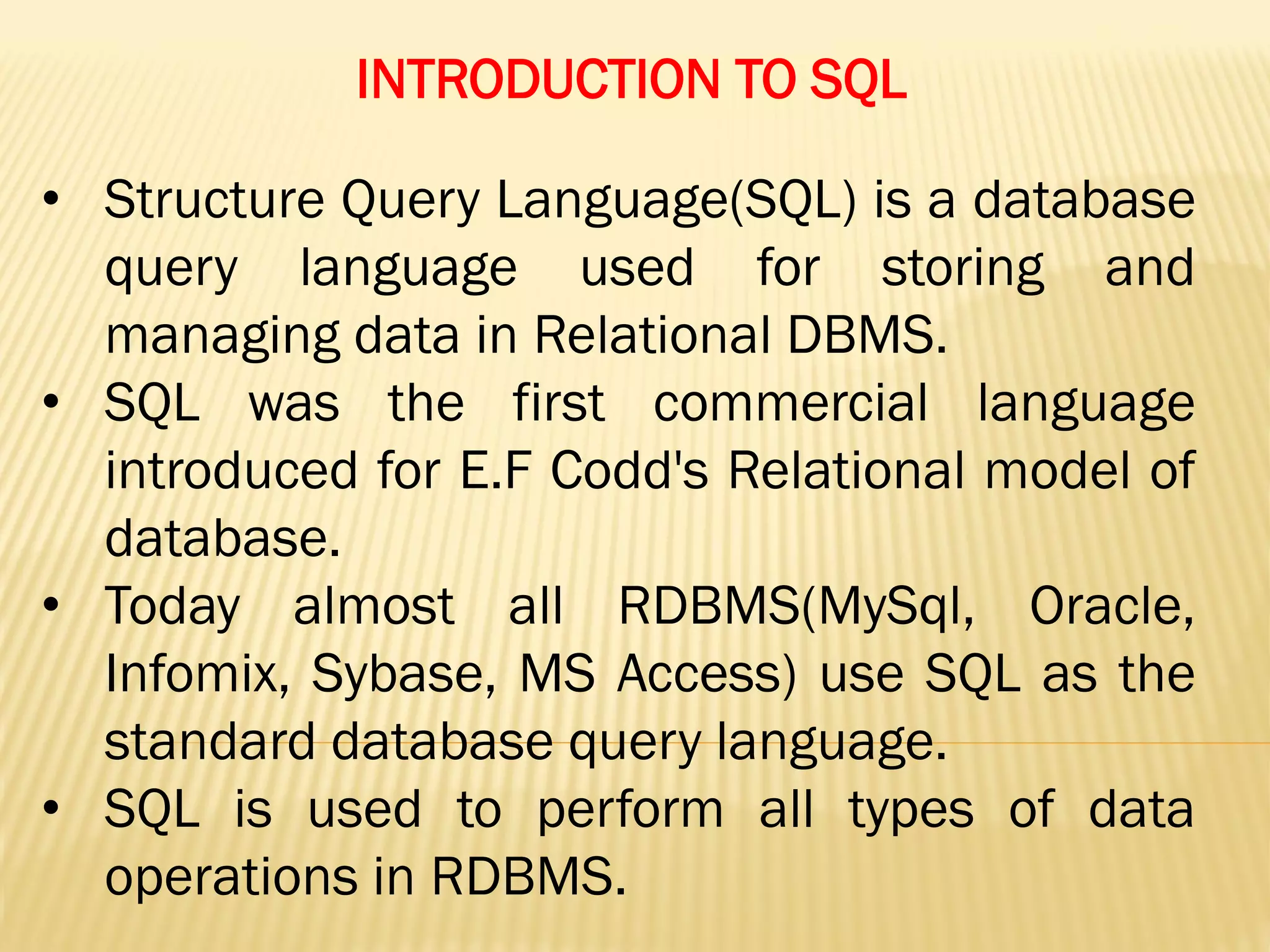 INTRODUCTION TO SQL

• Structure Query Language(SQL) is a database query language used for storing and managing data in Relational DBMS.
• SQL was the first commercial language introduced for E.F Codd's Relational model of database.
• Today almost all RDBMS(MySql, Oracle, Infomix, Sybase, MS Access) use SQL as the standard database query language.
• SQL is used to perform all types of data operations in RDBMS.